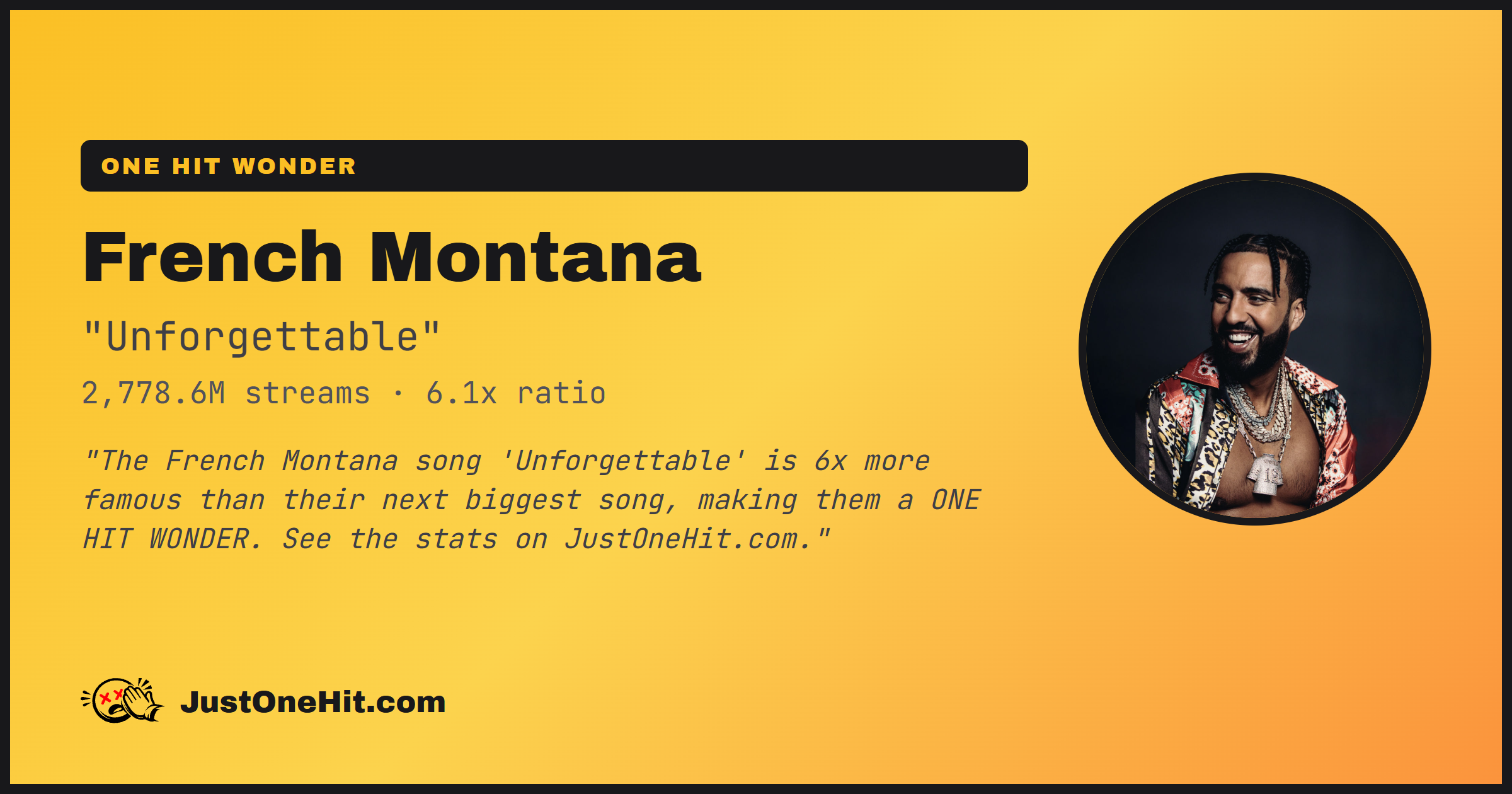 ONE HIT WONDER

French Montana

"Unforgettable"

2,778.6M streams · 6.1x ratio

"The French Montana song 'Unforgettable' is 6x more famous than their next biggest song, making them a ONE HIT WONDER. See the stats on JustOneHit.com."

JustOneHit.com